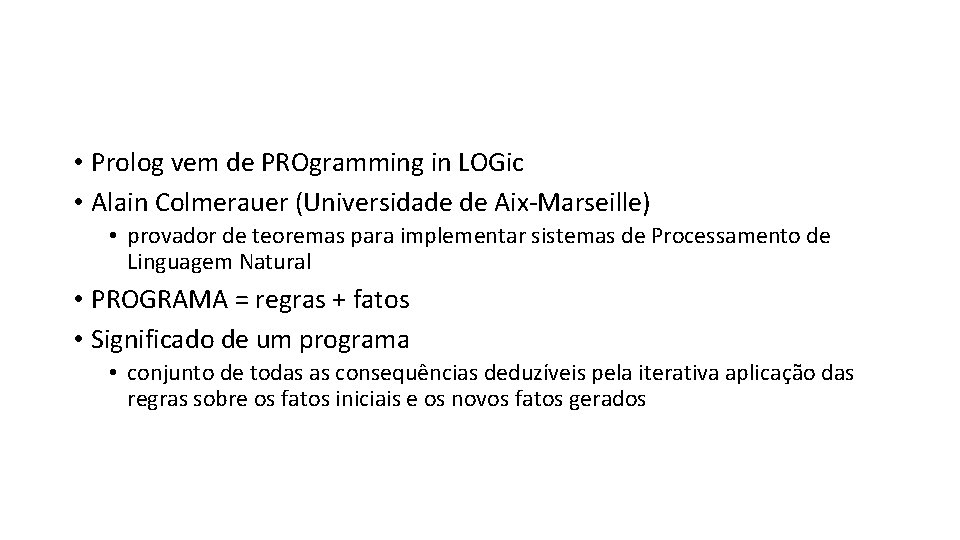 • Prolog vem de PROgramming in LOGic
• Alain Colmerauer (Universidade de Aix-Marseille)
  • provador de teoremas para implementar sistemas de Processamento de Linguagem Natural
• PROGRAMA = regras + fatos
• Significado de um programa
  • conjunto de todas as consequências deduzíveis pela iterativa aplicação das regras sobre os fatos iniciais e os novos fatos gerados